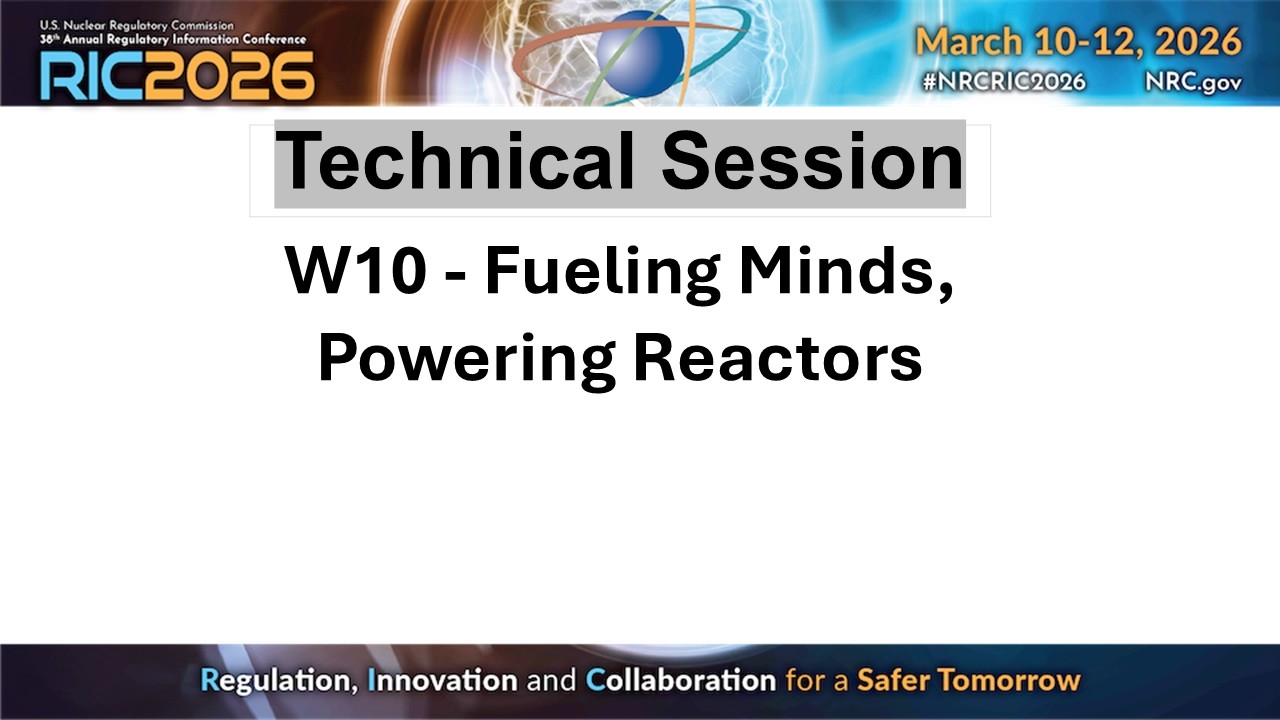 U.S. Nuclear Regulatory Commission
38th Annual Regulatory Information Conference
RIC2026

March 10-12, 2026
#NRCRIC2026 NRC.gov

Technical Session

W10 - Fueling Minds, Powering Reactors

Regulation, Innovation and Collaboration for a Safer Tomorrow